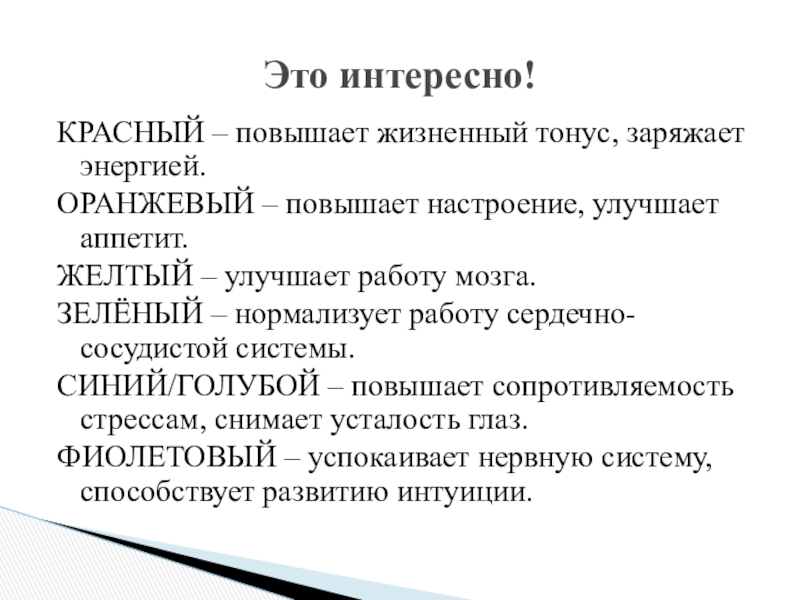 Это интересно!

КРАСНЫЙ – повышает жизненный тонус, заряжает энергией.

ОРАНЖЕВЫЙ – повышает настроение, улучшает аппетит.

ЖЕЛТЫЙ – улучшает работу мозга.

ЗЕЛЁНЫЙ – нормализует работу сердечно-сосудистой системы.

СИНИЙ/ГОЛУБОЙ – повышает сопротивляемость стрессам, снимает усталость глаз.

ФИОЛЕТОВЫЙ – успокаивает нервную систему, способствует развитию интуиции.